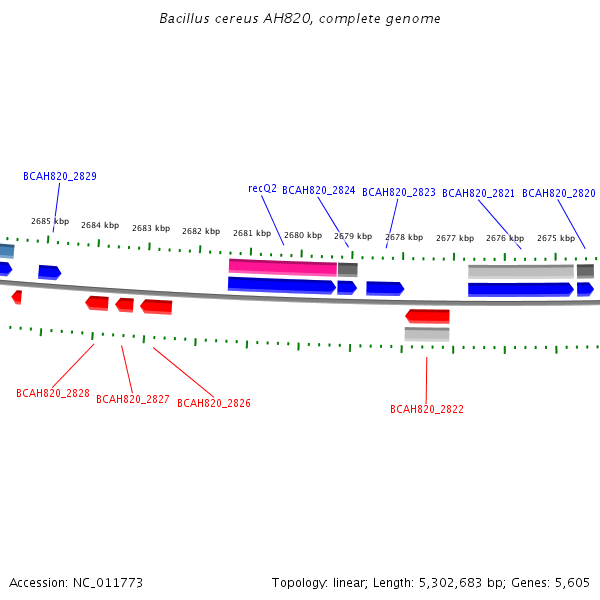 Bacillus cereus AH820, complete genome

BCAH820_2829

recQ2 BCAH820_2824 BCAH820_2823 BCAH820_2821 BCAH820_2820

2685 kbp 2684 kbp 2683 kbp 2682 kbp 2681 kbp 2680 kbp 2679 kbp 2678 kbp 2677 kbp 2676 kbp 2675 kbp

BCAH820_2828 BCAH820_2827 BCAH820_2826

BCAH820_2822

Accession: NC_011773

Topology: linear; Length: 5,302,683 bp; Genes: 5,605